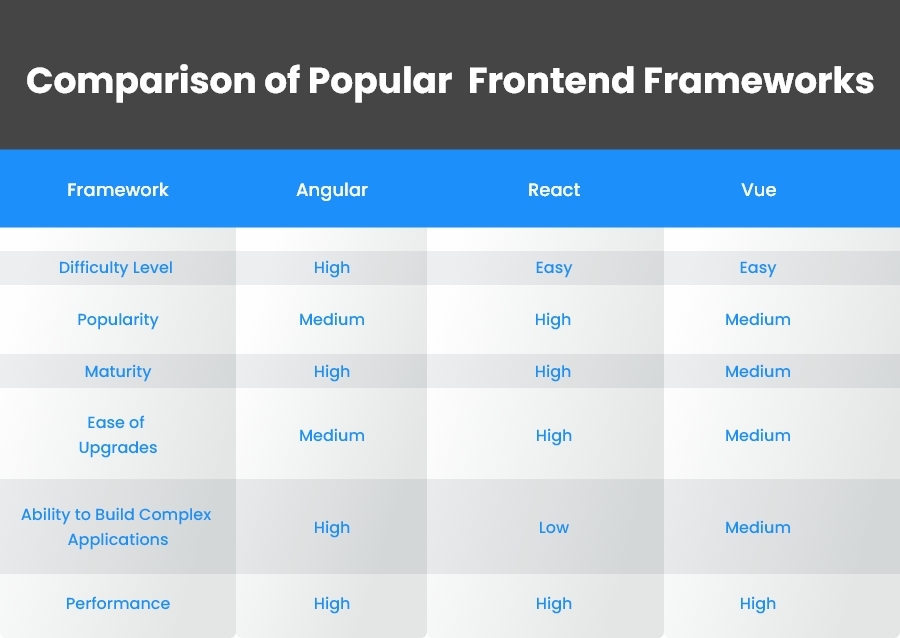 Comparison of Popular  Frontend Frameworks

| Framework | Angular | React | Vue |
|---|---|---|---|
| Difficulty Level | High | Easy | Easy |
| Popularity | Medium | High | Medium |
| Maturity | High | High | Medium |
| Ease of Upgrades | Medium | High | Medium |
| Ability to Build Complex Applications | High | Low | Medium |
| Performance | High | High | High |